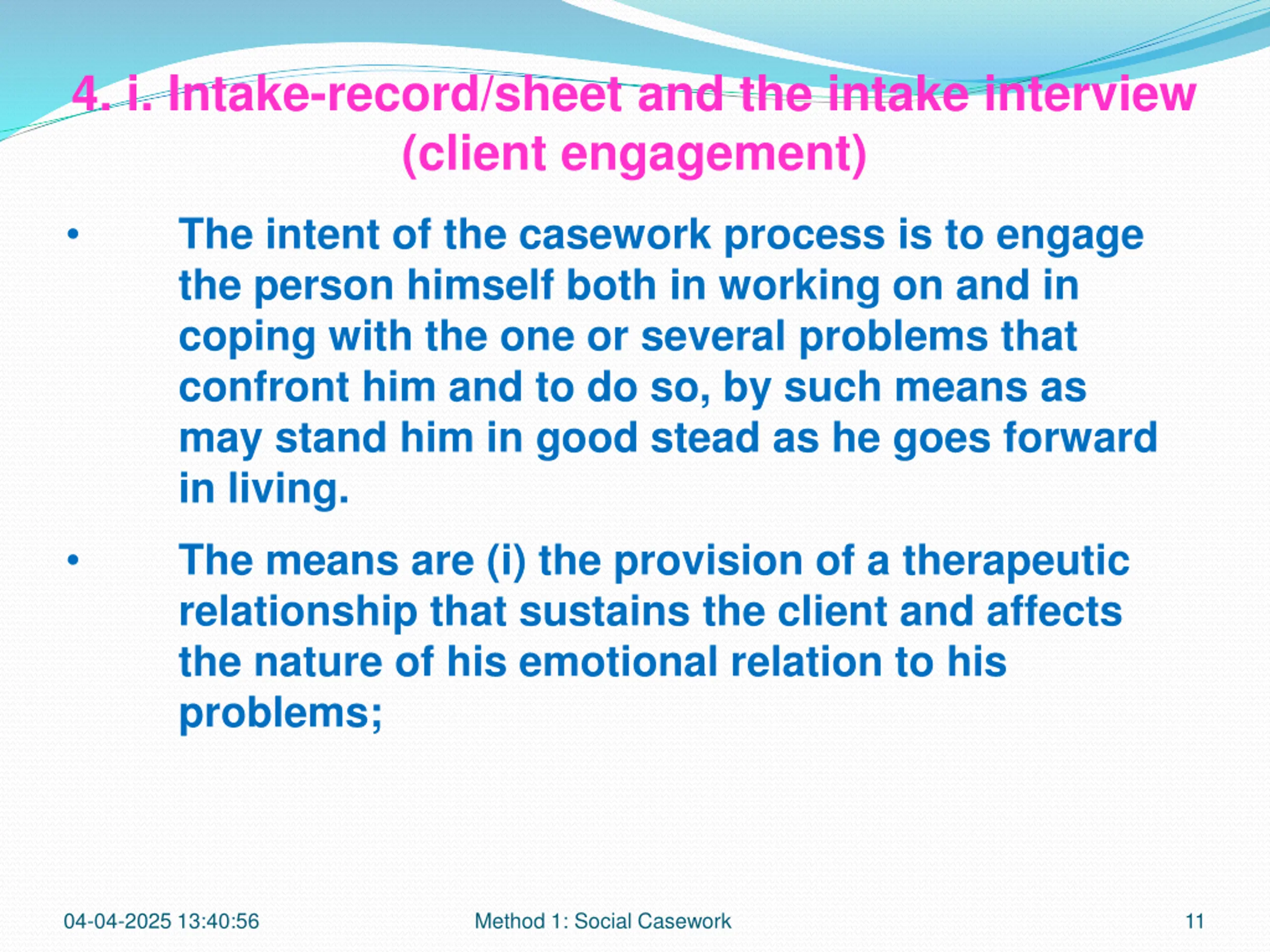 4. i. Intake-record/sheet and the intake interview (client engagement)

• The intent of the casework process is to engage the person himself both in working on and in coping with the one or several problems that confront him and to do so, by such means as may stand him in good stead as he goes forward in living.

• The means are (i) the provision of a therapeutic relationship that sustains the client and affects the nature of his emotional relation to his problems;

04-04-2025 13:40:56

Method 1: Social Casework

11